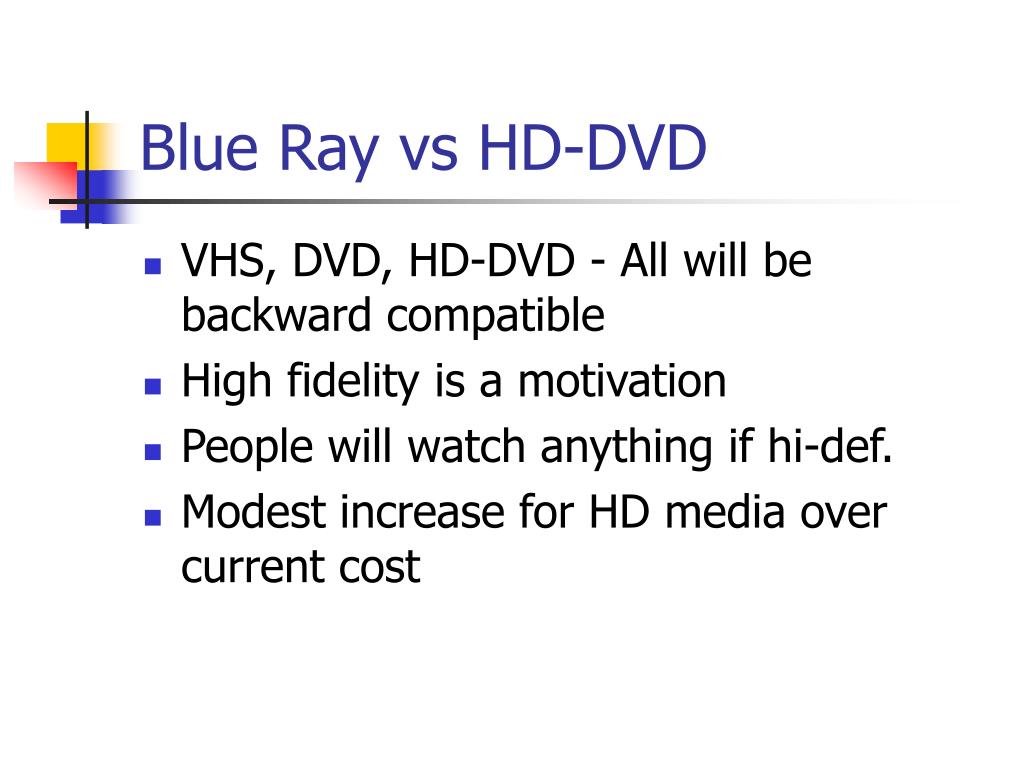 Blue Ray vs HD-DVD

- VHS, DVD, HD-DVD - All will be backward compatible
- High fidelity is a motivation
- People will watch anything if hi-def.
- Modest increase for HD media over current cost